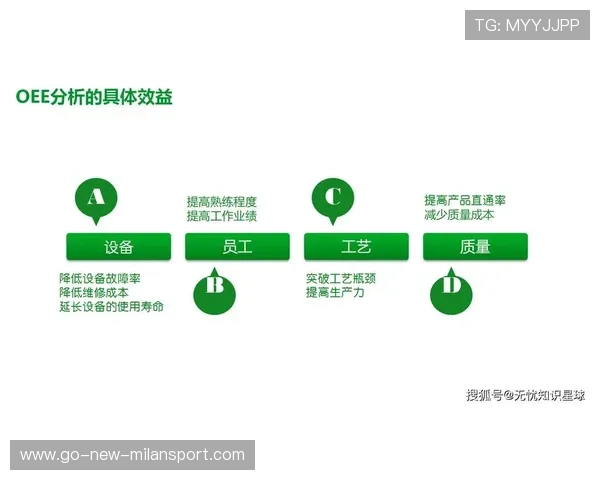 TG: MYYJJPP

OEE分析的具体效益

A

设备

降低设备故障率
降低维修成本
延长设备的使用寿命

提高熟练程度
提高工作业绩

员工

B

C

工艺

突破工艺瓶颈
提高生产力

提高产品直通率
减少质量成本

质量

D

搜狐号@无忧知识星球

www.go-new-milansport.com